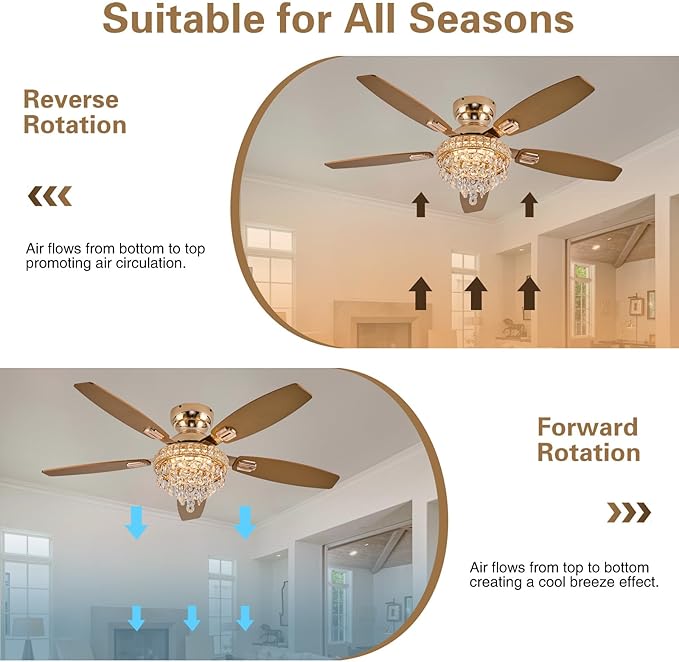 Suitable for All Seasons

Reverse Rotation

Air flows from bottom to top promoting air circulation.

Forward Rotation

Air flows from top to bottom creating a cool breeze effect.